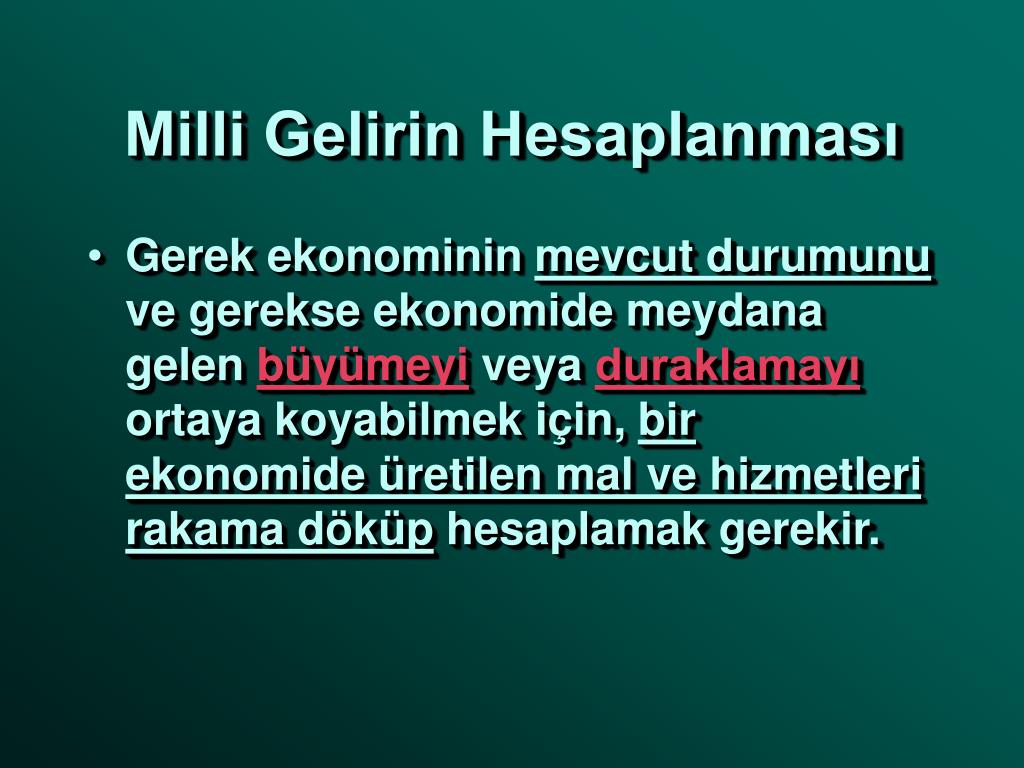 Milli Gelirin Hesaplanması

• Gerek ekonominin mevcut durumunu ve gerekse ekonomide meydana gelen büyümeyi veya duraklamayı ortaya koyabilmek için, bir ekonomide üretilen mal ve hizmetleri rakama döküp hesaplamak gerekir.